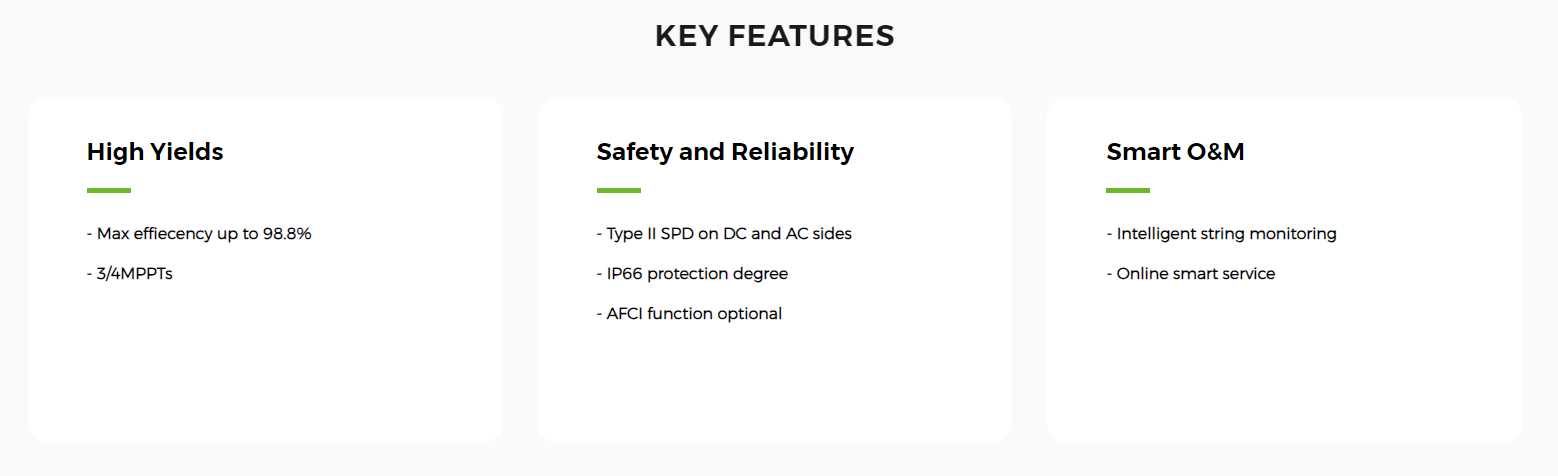 KEY FEATURES

High Yields

- Max effiecency up to 98.8%

- 3/4MPPTs

Safety and Reliability

- Type II SPD on DC and AC sides

- IP66 protection degree

- AFCI function optional

Smart O&M

- Intelligent string monitoring

- Online smart service